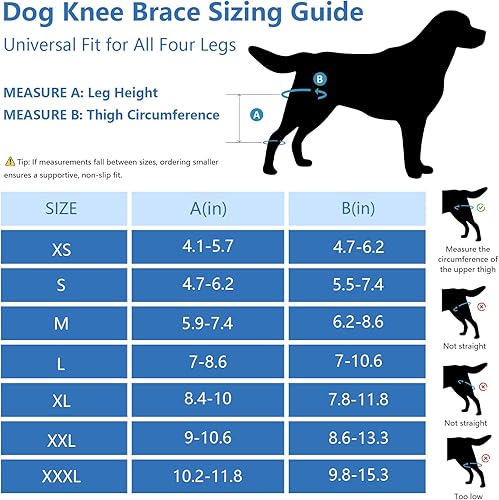 Dog Knee Brace Sizing Guide

Universal Fit for All Four Legs

MEASURE A: Leg Height
MEASURE B: Thigh Circumference

B
A

Tip: If measurements fall between sizes, ordering smaller ensures a supportive, non-slip fit.

| SIZE | A(in) | B(in) |
|---|---|---|
| XS | 4.1-5.7 | 4.7-6.2 |
| S | 4.7-6.2 | 5.5-7.4 |
| M | 5.9-7.4 | 6.2-8.6 |
| L | 7-8.6 | 7-10.6 |
| XL | 8.4-10 | 7.8-11.8 |
| XXL | 9-10.6 | 8.6-13.3 |
| XXXL | 10.2-11.8 | 9.8-15.3 |

Measure the circumference of the upper thigh

Not straight

Not straight

Too low